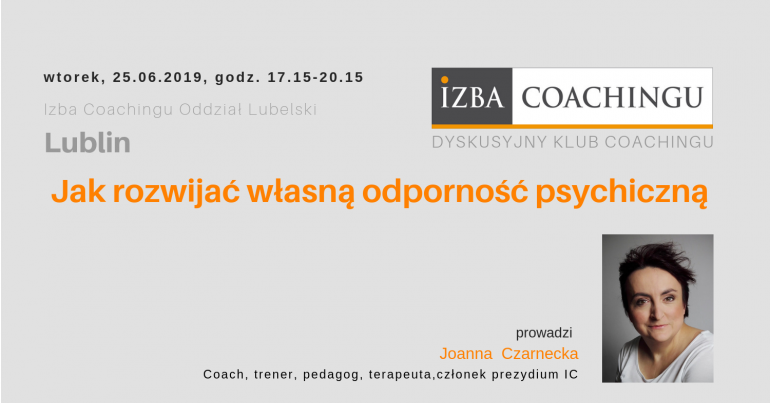 wtorek, 25.06.2019, godz. 17.15-20.15

Izba Coachingu Oddział Lubelski

Lublin

IZBA COACHINGU

DYSKUSYJNY KLUB COACHINGU

Jak rozwijać własną odporność psychiczną

prowadzi

Joanna Czarnecka

Coach, trener, pedagog, terapeuta,członek prezydium IC